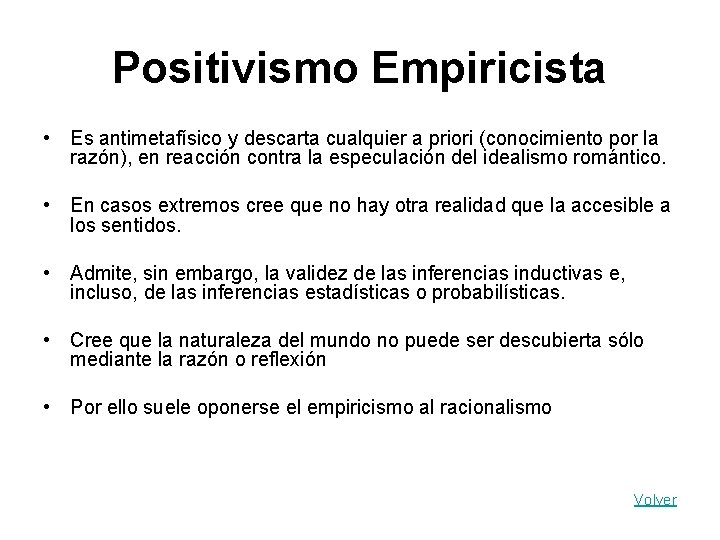 Positivismo Empiricista

• Es antimetafísico y descarta cualquier a priori (conocimiento por la razón), en reacción contra la especulación del idealismo romántico.

• En casos extremos cree que no hay otra realidad que la accesible a los sentidos.

• Admite, sin embargo, la validez de las inferencias inductivas e, incluso, de las inferencias estadísticas o probabilísticas.

• Cree que la naturaleza del mundo no puede ser descubierta sólo mediante la razón o reflexión

• Por ello suele oponerse el empiricismo al racionalismo

Volver